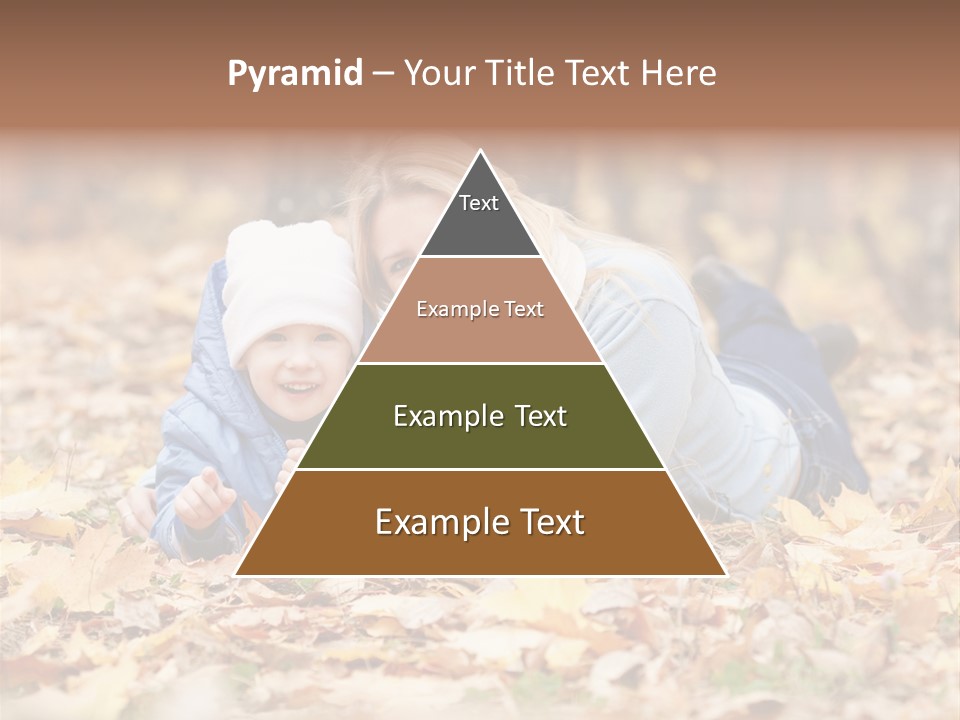 Pyramid – Your Title Text Here

Text

Example Text

Example Text

Example Text